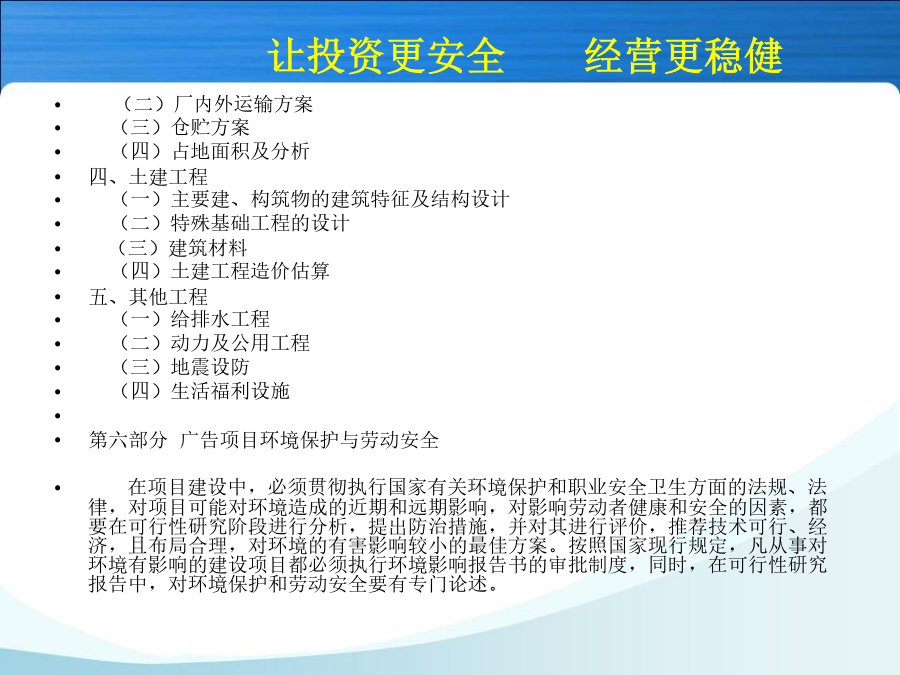 让投资更安全　　经营更稳健

• （二）厂内外运输方案
• （三）仓贮方案
• （四）占地面积及分析
• 四、土建工程
• （一）主要建、构筑物的建筑特征及结构设计
• （二）特殊基础工程的设计
• （三）建筑材料
• （四）土建工程造价估算
• 五、其他工程
• （一）给排水工程
• （二）动力及公用工程
• （三）地震设防
• （四）生活福利设施
•
• 第六部分 广告项目环境保护与劳动安全

• 在项目建设中，必须贯彻执行国家有关环境保护和职业安全卫生方面的法规、法律，对项目可能对环境造成的近期和远期影响，对影响劳动者健康和安全的因素，都要在可行性研究阶段进行分析，提出防治措施，并对其进行评价，推荐技术可行、经济，且布局合理，对环境的有害影响较小的最佳方案。按照国家现行规定，凡从事对环境有影响的建设项目都必须执行环境影响报告书的审批制度，同时，在可行性研究报告中，对环境保护和劳动安全要有专门论述。